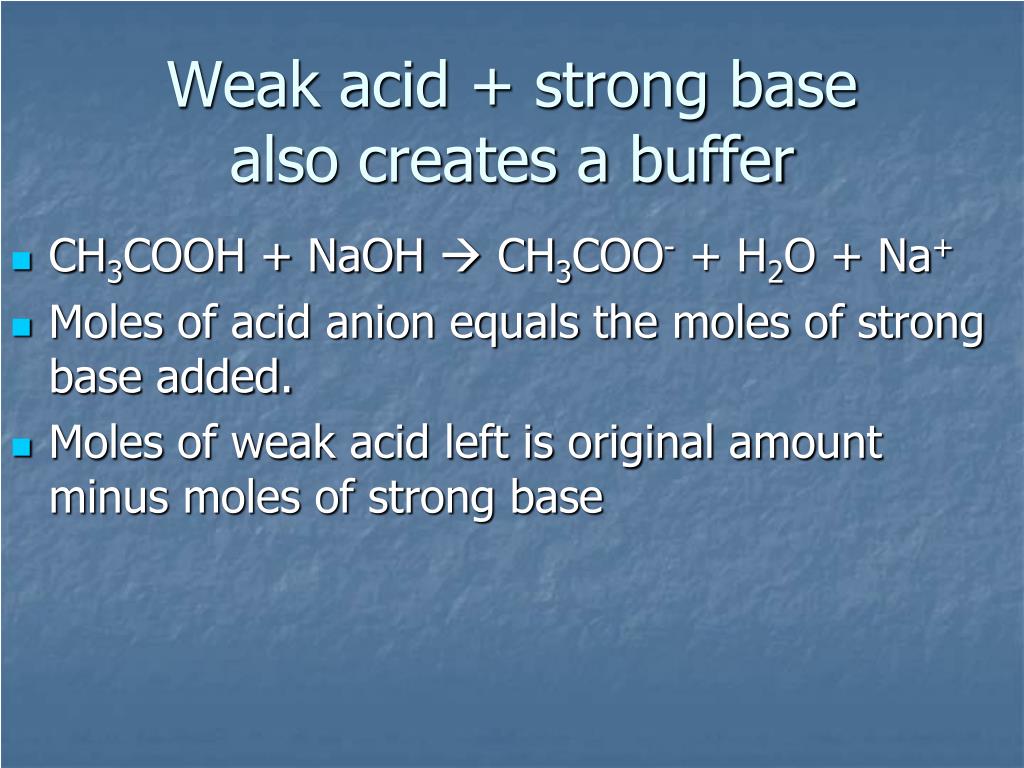 Weak acid + strong base also creates a buffer

- $CH_3COOH + NaOH \rightarrow CH_3COO^- + H_2O + Na^+$
- Moles of acid anion equals the moles of strong base added.
- Moles of weak acid left is original amount minus moles of strong base